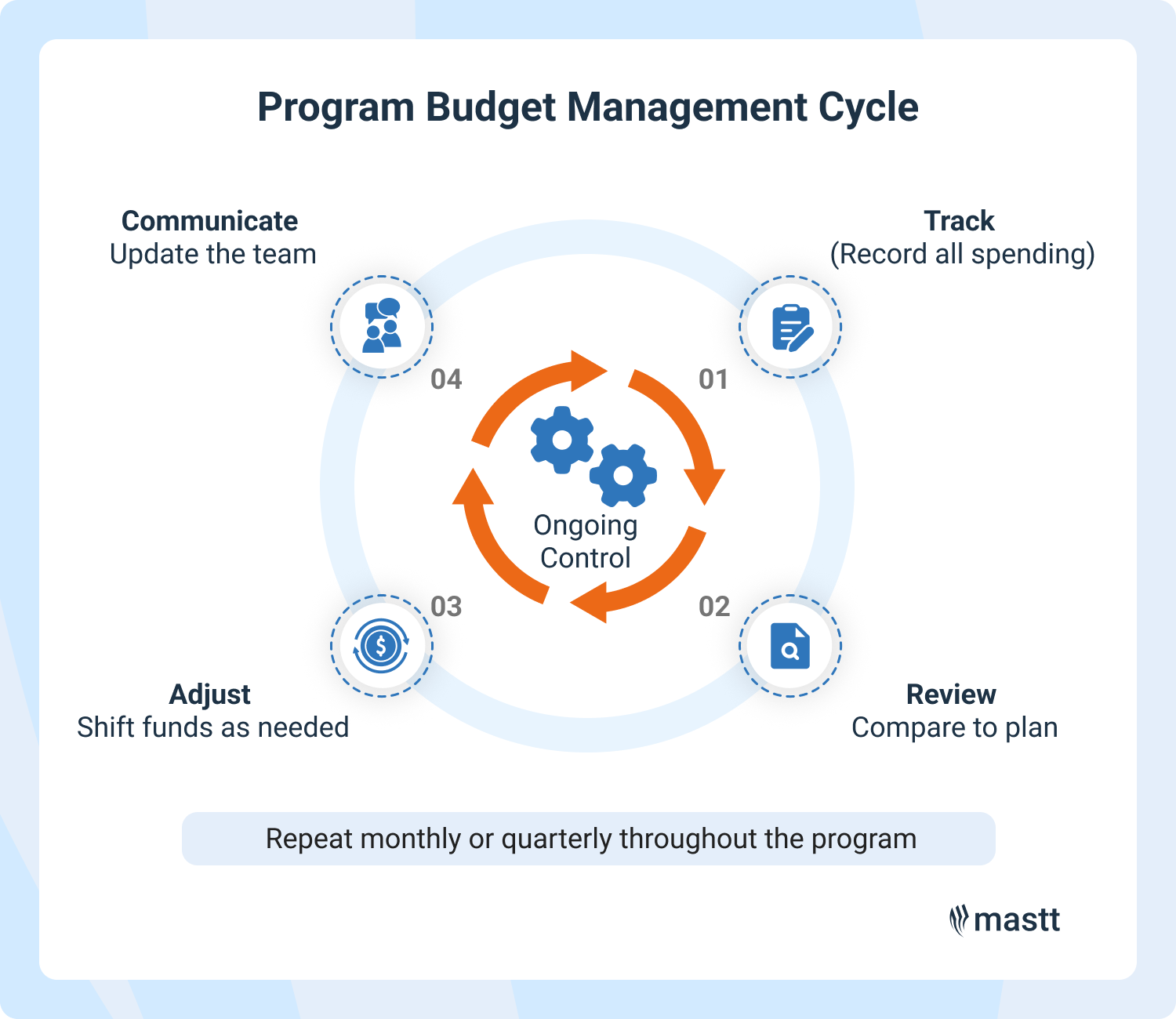 Program Budget Management Cycle

Communicate
Update the team

Track
(Record all spending)

04

01

Ongoing Control

03

02

Adjust
Shift funds as needed

Review
Compare to plan

Repeat monthly or quarterly throughout the program

mastt